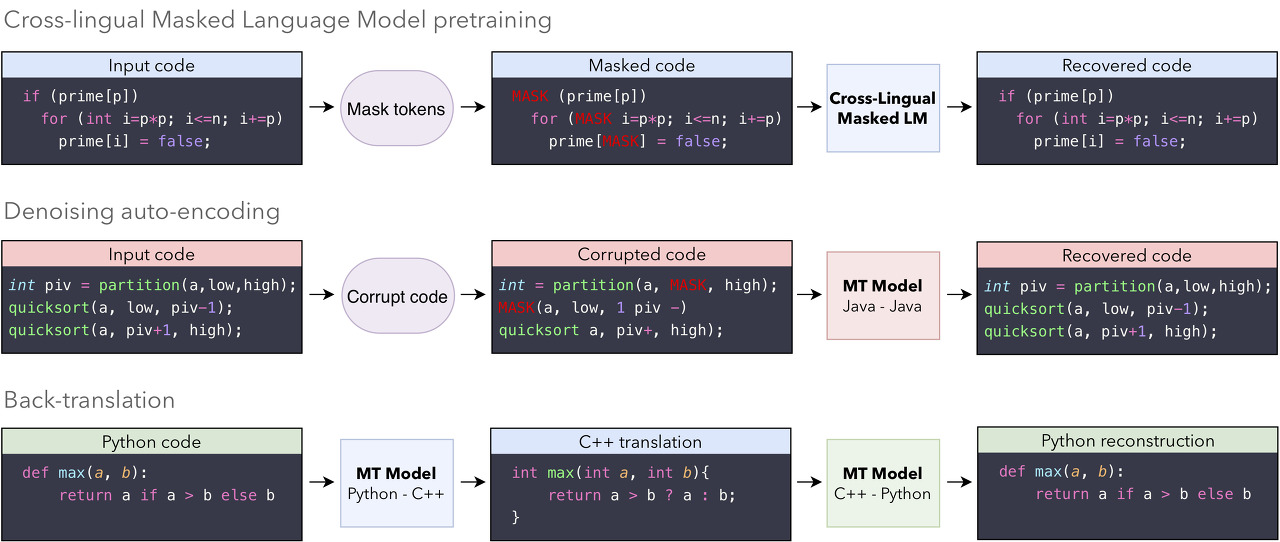 Cross-lingual Masked Language Model pretraining

Input code
if (prime[p])
  for (int i=p*p; i<=n; i+=p)
    prime[i] = false;

Mask tokens

Masked code
MASK (prime[p])
  for (MASK i=p*p; i<=n; i+=p)
    prime[MASK] = false;

Cross-Lingual Masked LM

Recovered code
if (prime[p])
  for (int i=p*p; i<=n; i+=p)
    prime[i] = false;

Denoising auto-encoding

Input code
int piv = partition(a,low,high);
quicksort(a, low, piv-1);
quicksort(a, piv+1, high);

Corrupt code

Corrupted code
int = partition(a, MASK, high);
MASK(a, low, 1 piv -)
quicksort a, piv+, high);

MT Model
Java - Java

Recovered code
int piv = partition(a,low,high);
quicksort(a, low, piv-1);
quicksort(a, piv+1, high);

Back-translation

Python code
def max(a, b):
    return a if a > b else b

MT Model
Python - C++

C++ translation
int max(int a, int b){
    return a > b ? a : b;
}

MT Model
C++ - Python

Python reconstruction
def max(a, b):
    return a if a > b else b